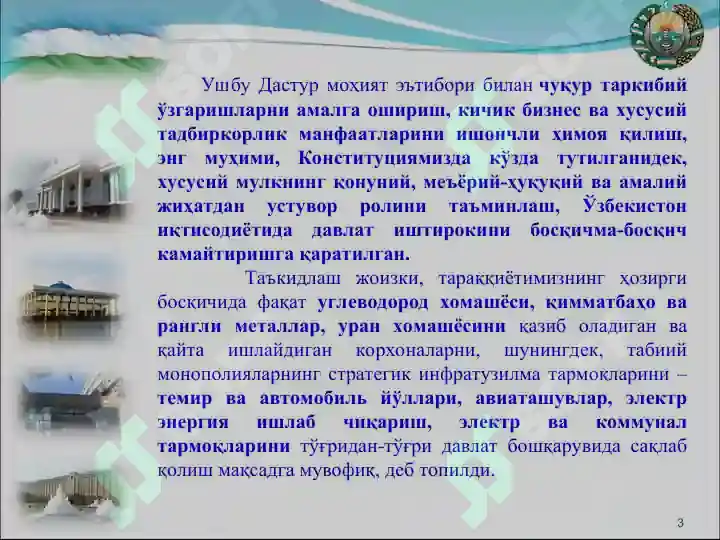 Ушбу Дастур моҳият эътибори билан чуқур таркибий ўзгаришларни амалга ошириш, кичик бизнес ва хусусий тадбиркорлик манфаатларини ишончли ҳимоя қилиш, энг муҳими, Конституциямизда кўзда тутилганидек, хусусий мулкнинг қонуний, меъёрий-ҳуқуқий ва амалий жиҳатдан устувор ролини таъминлаш, Ўзбекистон иқтисодиётида давлат иштирокини босқичма-босқич камайтиришга қаратилган.

Таъкидлаш жоизки, тараққиётимизнинг ҳозирги босқичида фақат углеводород хомашёси, қимматбаҳо ва рангли металлар, уран хомашёсини қазиб оладиган ва қайта ишлайдиган корхоналарни, шунингдек, табиий монополияларнинг стратегик инфратузилма тармоқларини – темир ва автомобиль йўллари, авиаташувлар, электр энергия ишлаб чиқариш, электр ва коммунал тармоқларини тўғридан-тўғри давлат бошқарувида сақлаб қолиш мақсадга мувофиқ, деб топилди.

3